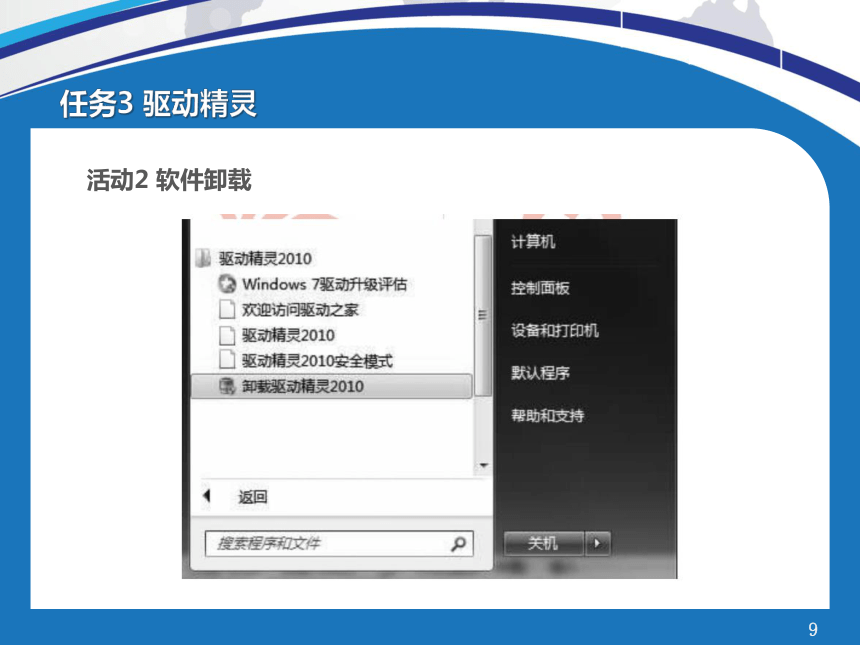 任务3 驱动精灵

活动2 软件卸载

驱动精灵2010
Windows 7驱动升级评估
欢迎访问驱动之家
驱动精灵2010
驱动精灵2010安全模式
卸载驱动精灵2010

返回

搜索程序和文件

计算机
控制面板
设备和打印机
默认程序
帮助和支持

关机

9